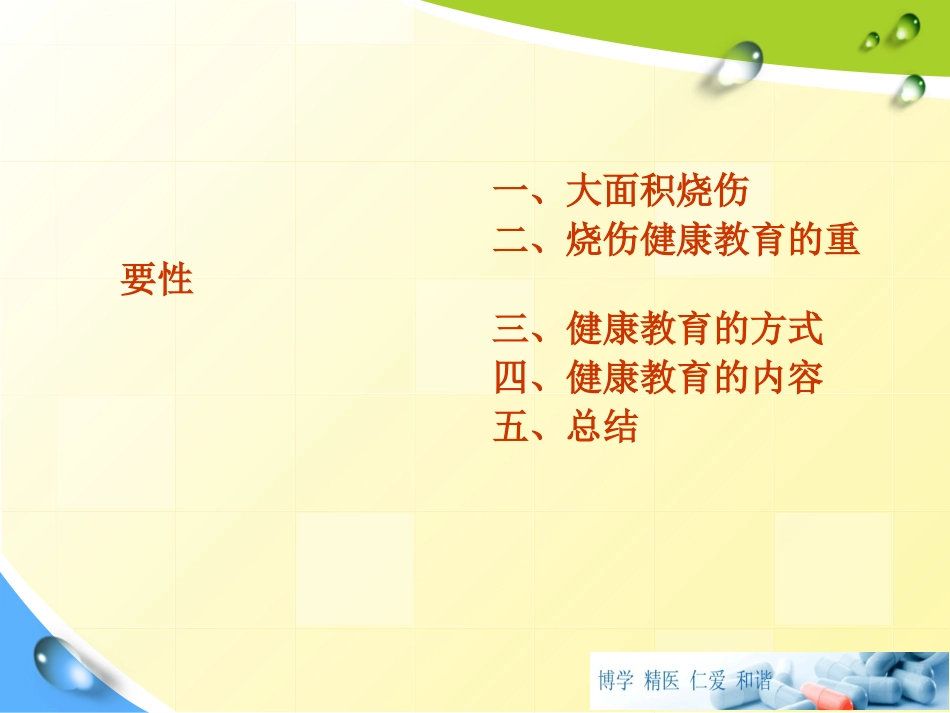 一、大面积烧伤
二、烧伤健康教育的重要性
三、健康教育的方式
四、健康教育的内容
五、总结

博学 精医 仁爱 和谐